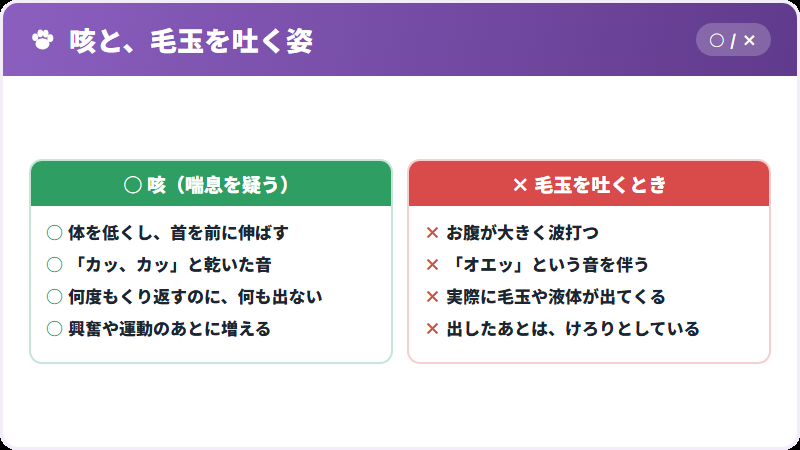 咳と、毛玉を吐く姿

○ / ×

○ 咳（喘息を疑う）

○ 体を低くし、首を前に伸ばす
○ 「カッ、カッ」と乾いた音
○ 何度もくり返すのに、何も出ない
○ 興奮や運動のあとに増える

× 毛玉を吐くとき

× お腹が大きく波打つ
× 「オエッ」という音を伴う
× 実際に毛玉や液体が出てくる
× 出したあとは、けろりとしている